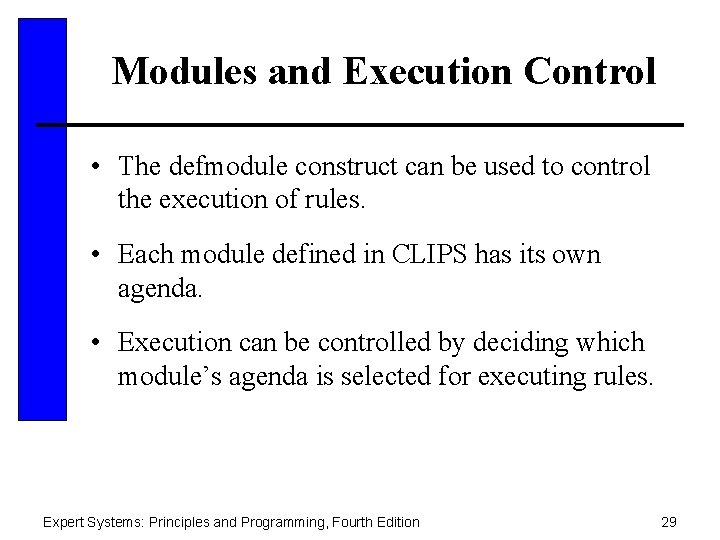 Modules and Execution Control

• The defmodule construct can be used to control the execution of rules.

• Each module defined in CLIPS has its own agenda.

• Execution can be controlled by deciding which module's agenda is selected for executing rules.

Expert Systems: Principles and Programming, Fourth Edition

29